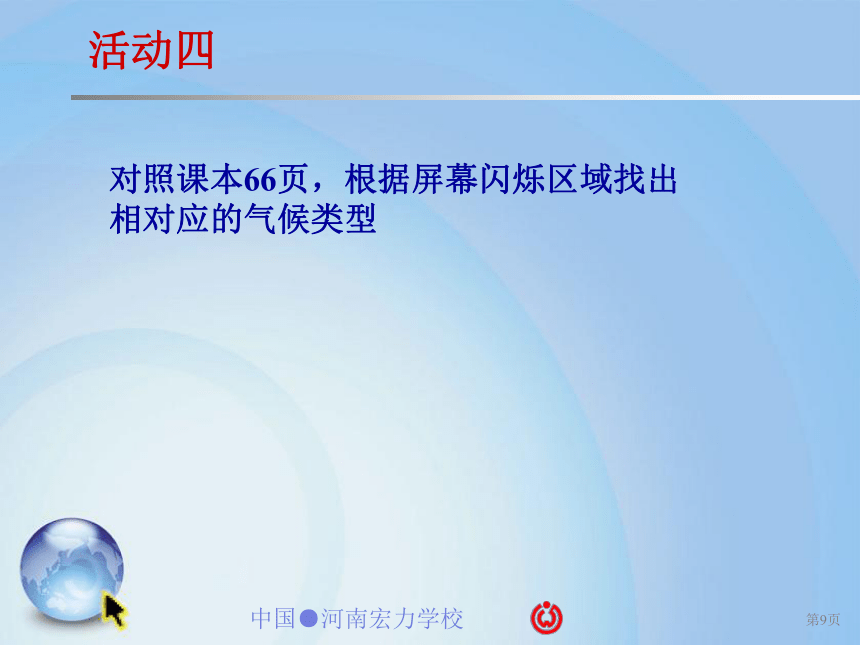 活动四

对照课本66页，根据屏幕闪烁区域找出相对应的气候类型

中国●河南宏力学校

第9页